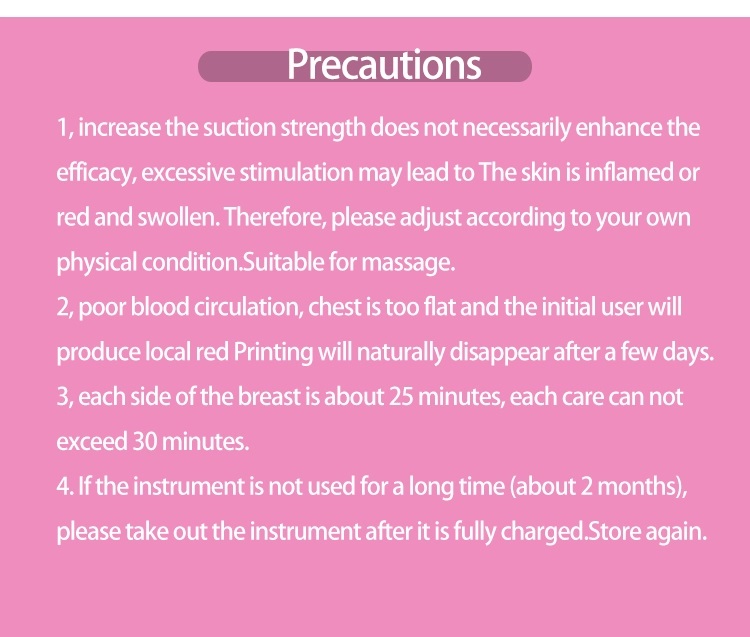 Precautions

1, increase the suction strength does not necessarily enhance the efficacy, excessive stimulation may lead to The skin is inflamed or red and swollen. Therefore, please adjust according to your own physical condition.Suitable for massage.
2, poor blood circulation, chest is too flat and the initial user will produce local red Printing will naturally disappear after a few days.
3, each side of the breast is about 25 minutes, each care can not exceed 30 minutes.
4. If the instrument is not used for a long time (about 2 months), please take out the instrument after it is fully charged.Store again.